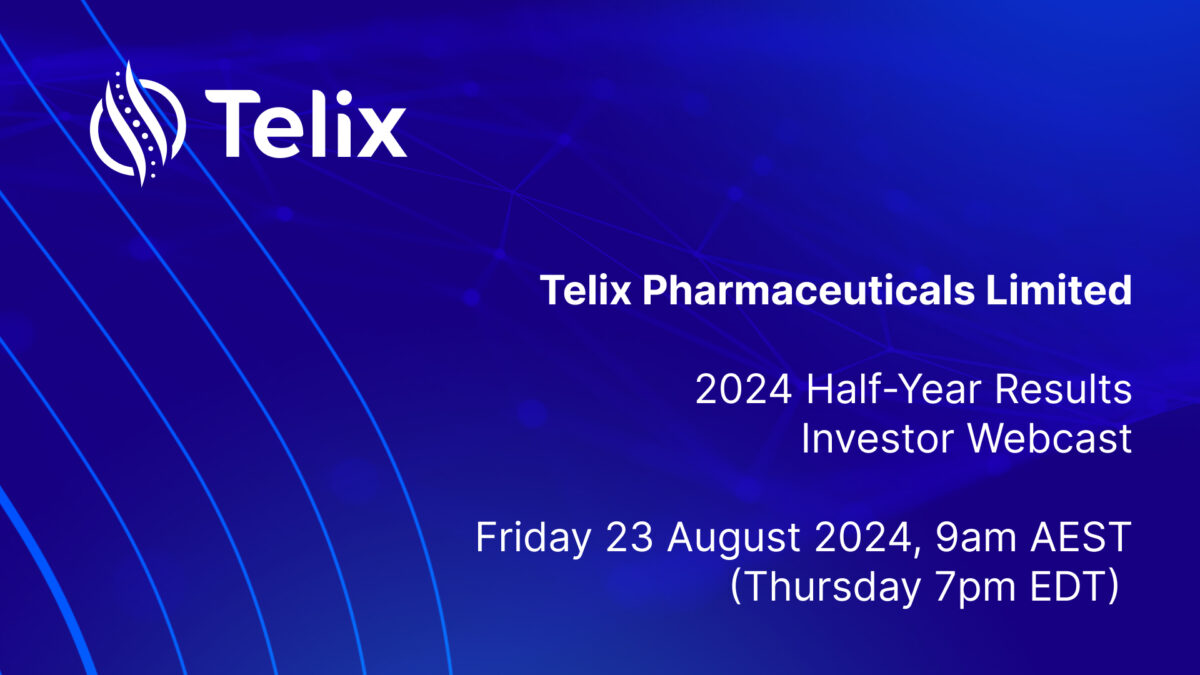 Telix

Telix Pharmaceuticals Limited

2024 Half-Year Results
Investor Webcast

Friday 23 August 2024, 9am AEST
(Thursday 7pm EDT)